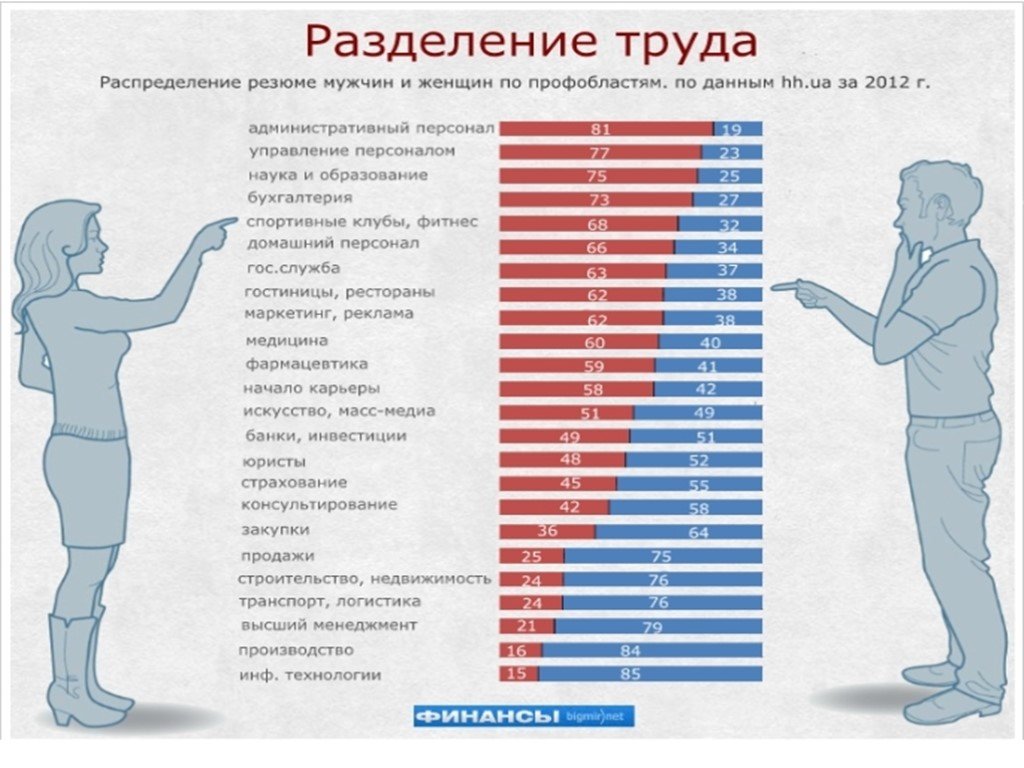 Разделение труда

Распределение резюме мужчин и женщин по профобластям. по данным hh.ua за 2012 г.

| | | |
|---|---|---|
| административный персонал | 81 | 19 |
| управление персоналом | 77 | 23 |
| наука и образование | 75 | 25 |
| бухгалтерия | 73 | 27 |
| спортивные клубы, фитнес | 68 | 32 |
| домашний персонал | 66 | 34 |
| гос.служба | 63 | 37 |
| гостиницы, рестораны | 62 | 38 |
| маркетинг, реклама | 62 | 38 |
| медицина | 60 | 40 |
| фармацевтика | 59 | 41 |
| начало карьеры | 58 | 42 |
| искусство, масс-медиа | 51 | 49 |
| банки, инвестиции | 49 | 51 |
| юристы | 48 | 52 |
| страхование | 45 | 55 |
| консультирование | 42 | 58 |
| закупки | 36 | 64 |
| продажи | 25 | 75 |
| строительство, недвижимость | 24 | 76 |
| транспорт, логистика | 24 | 76 |
| высший менеджмент | 21 | 79 |
| производство | 16 | 84 |
| инф. технологии | 15 | 85 |

ФИНАНСЫ bigmir)net